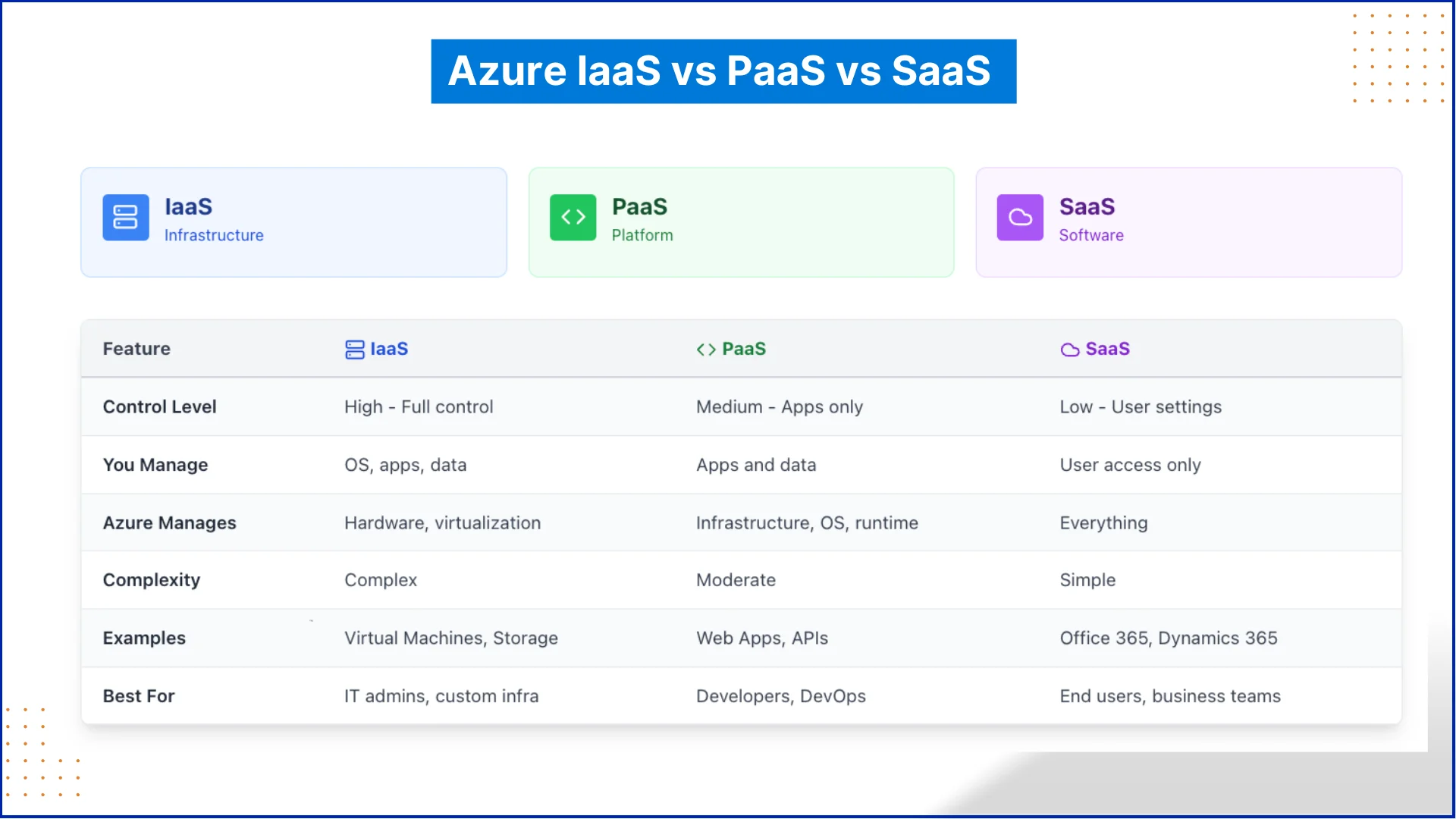 Azure IaaS vs PaaS vs SaaS

IaaS
Infrastructure

PaaS
Platform

SaaS
Software

| Feature | IaaS | PaaS | SaaS |
|---|---|---|---|
| Control Level | High - Full control | Medium - Apps only | Low - User settings |
| You Manage | OS, apps, data | Apps and data | User access only |
| Azure Manages | Hardware, virtualization | Infrastructure, OS, runtime | Everything |
| Complexity | Complex | Moderate | Simple |
| Examples | Virtual Machines, Storage | Web Apps, APIs | Office 365, Dynamics 365 |
| Best For | IT admins, custom infra | Developers, DevOps | End users, business teams |